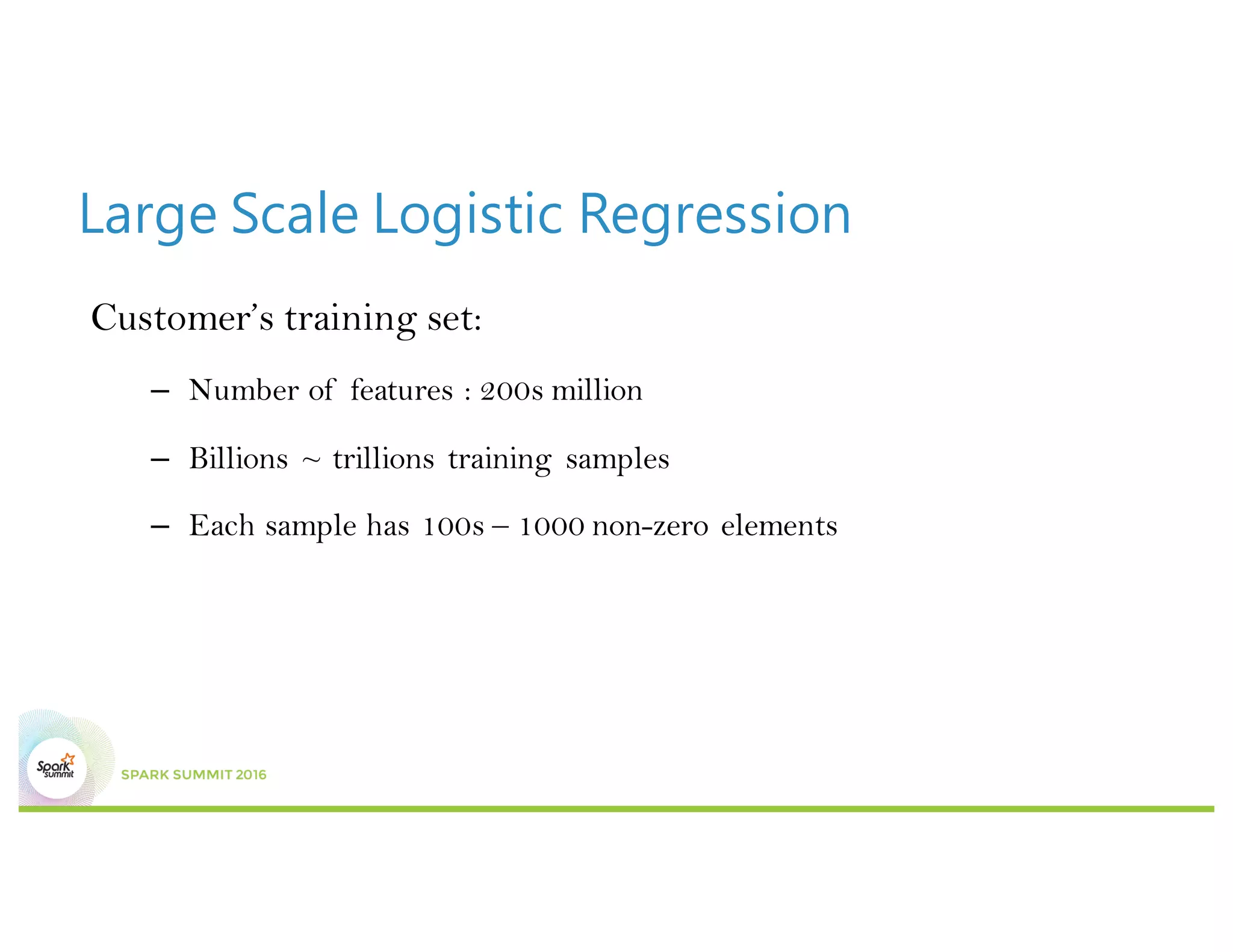 Large Scale Logistic Regression

Customer's training set:

– Number of features : 200s million

– Billions ~ trillions training samples

– Each sample has 100s – 1000 non-zero elements

Spark summit

SPARK SUMMIT 2016